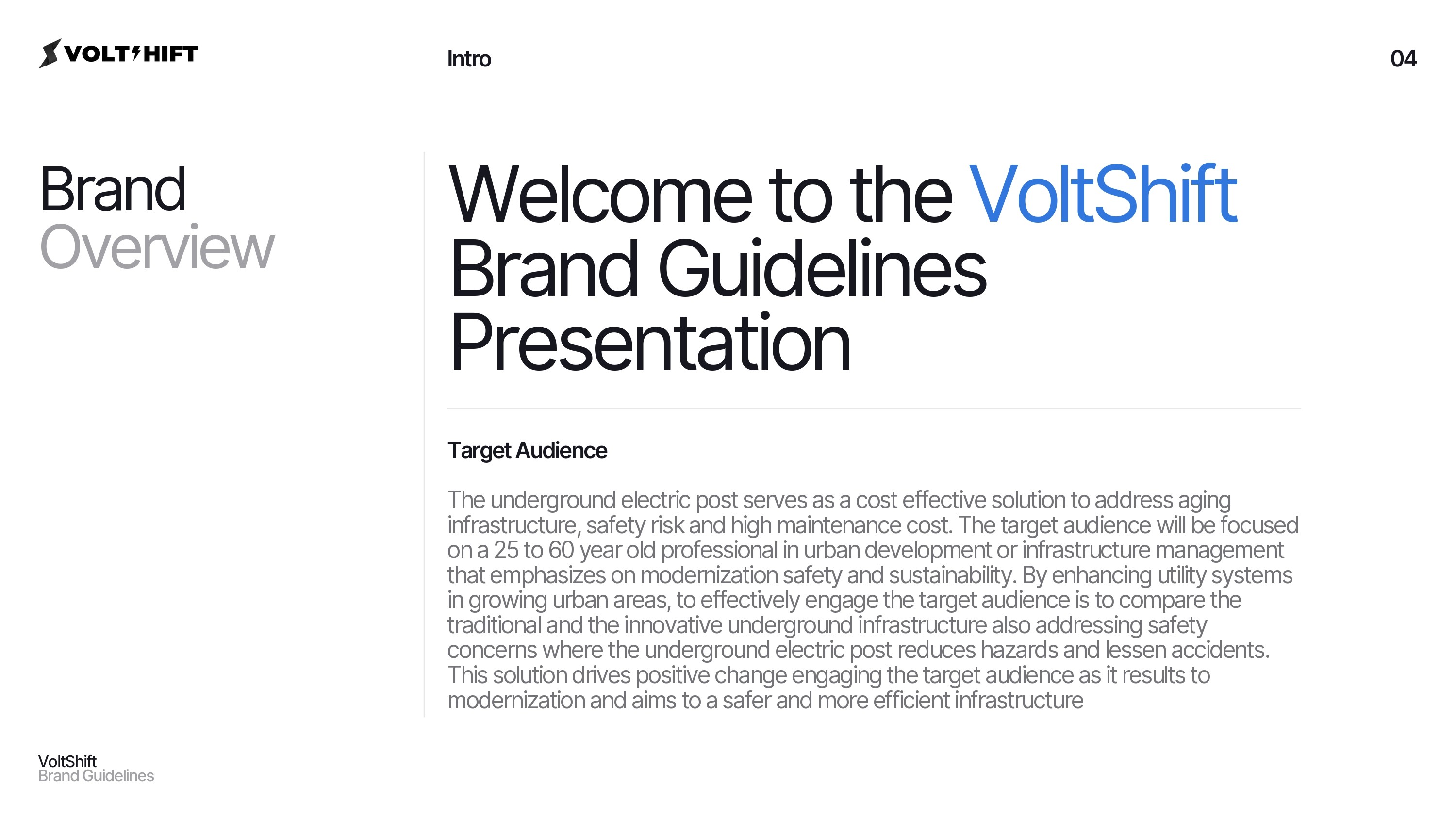 VOLTSHIFT

Intro

04

Brand
Overview

Welcome to the VoltShift Brand Guidelines Presentation

Target Audience

The underground electric post serves as a cost effective solution to address aging infrastructure, safety risk and high maintenance cost. The target audience will be focused on a 25 to 60 year old professional in urban development or infrastructure management that emphasizes on modernization safety and sustainability. By enhancing utility systems in growing urban areas, to effectively engage the target audience is to compare the traditional and the innovative underground infrastructure also addressing safety concerns where the underground electric post reduces hazards and lessen accidents. This solution drives positive change engaging the target audience as it results to modernization and aims to a safer and more efficient infrastructure

VoltShift
Brand Guidelines